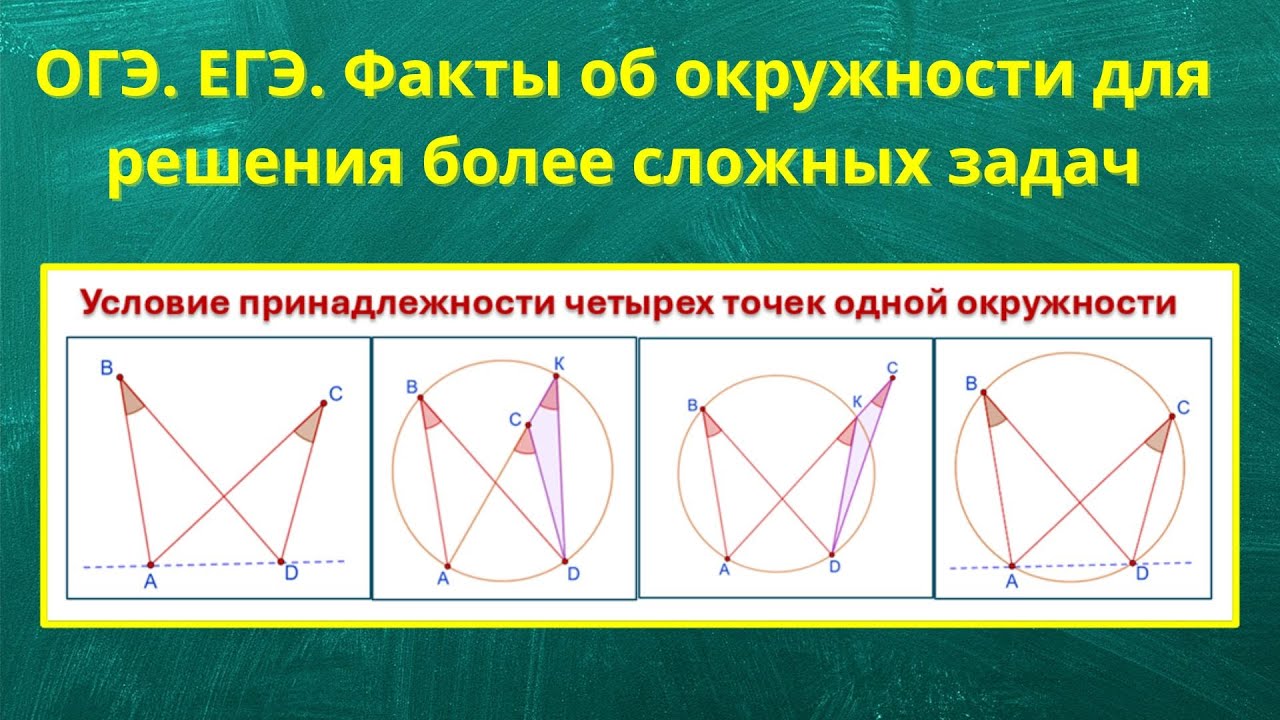 ОГЭ. ЕГЭ. Факты об окружности для решения более сложных задач

Условие принадлежности четырех точек одной окружности

B
C
A
D

B
K
C
A
D

B
K
C
A
D

B
C
A
D